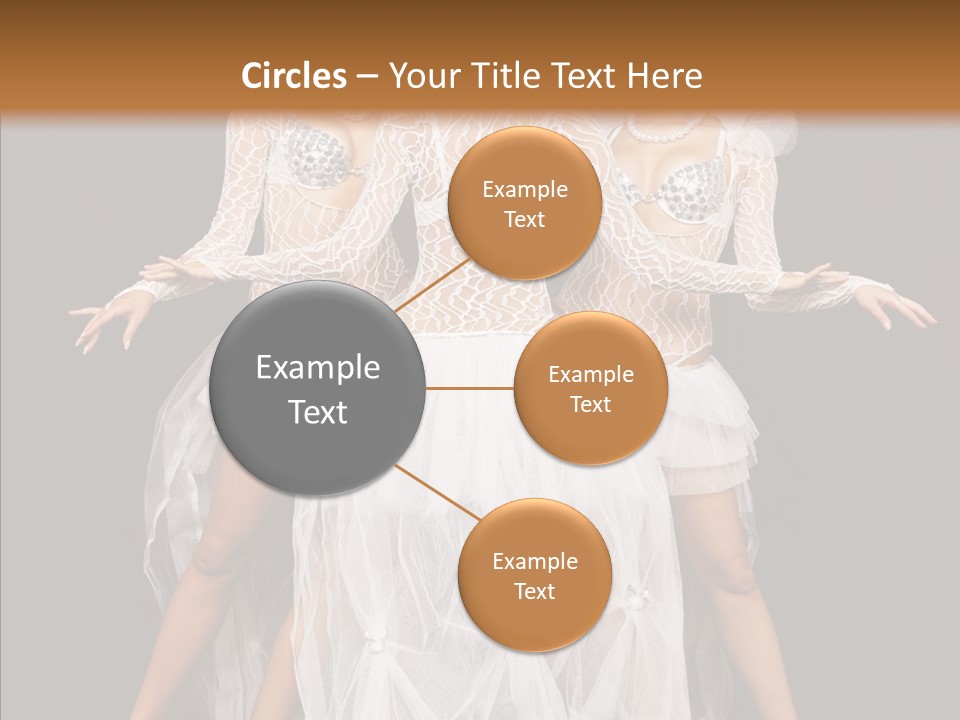 Circles – Your Title Text Here

Example Text

Example Text

Example Text

Example Text